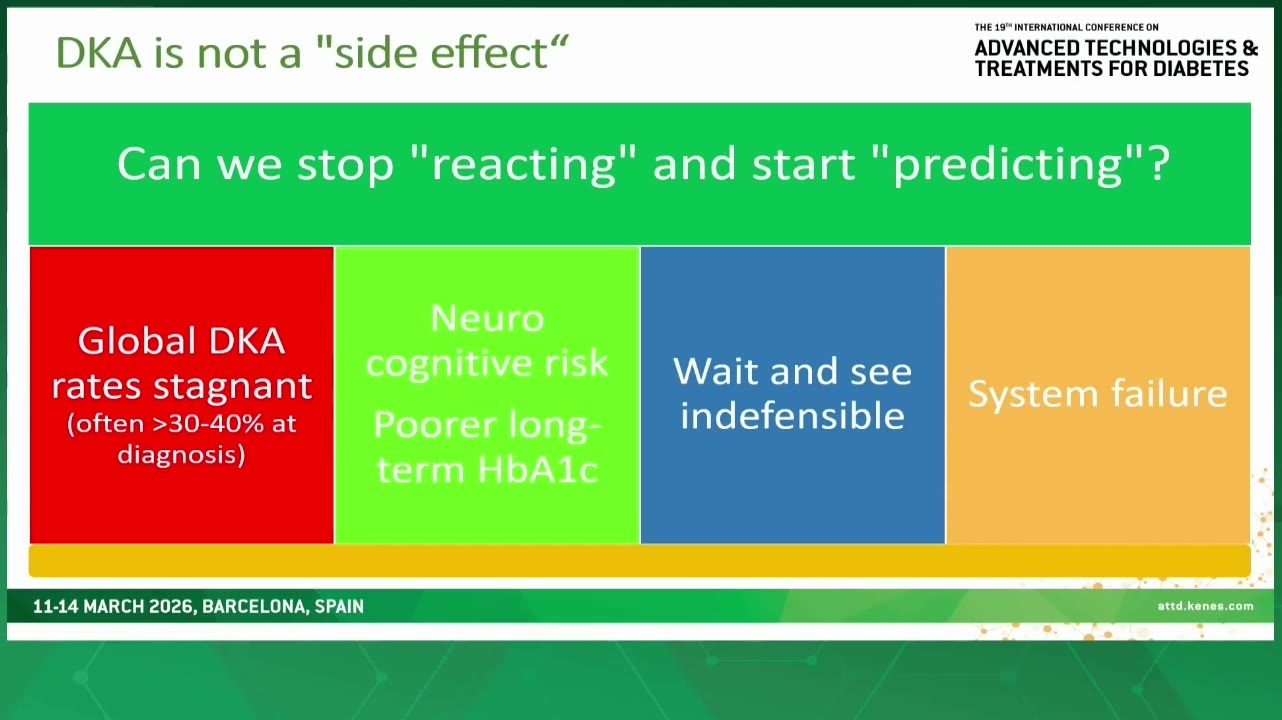 DKA is not a "side effect“

THE 19TH INTERNATIONAL CONFERENCE ON
ADVANCED TECHNOLOGIES & TREATMENTS FOR DIABETES

Can we stop "reacting" and start "predicting"?

Global DKA rates stagnant (often >30-40% at diagnosis)

Neuro cognitive risk

Poorer long-term HbA1c

Wait and see indefensible

System failure

11-14 MARCH 2026, BARCELONA, SPAIN

attd.kenes.com